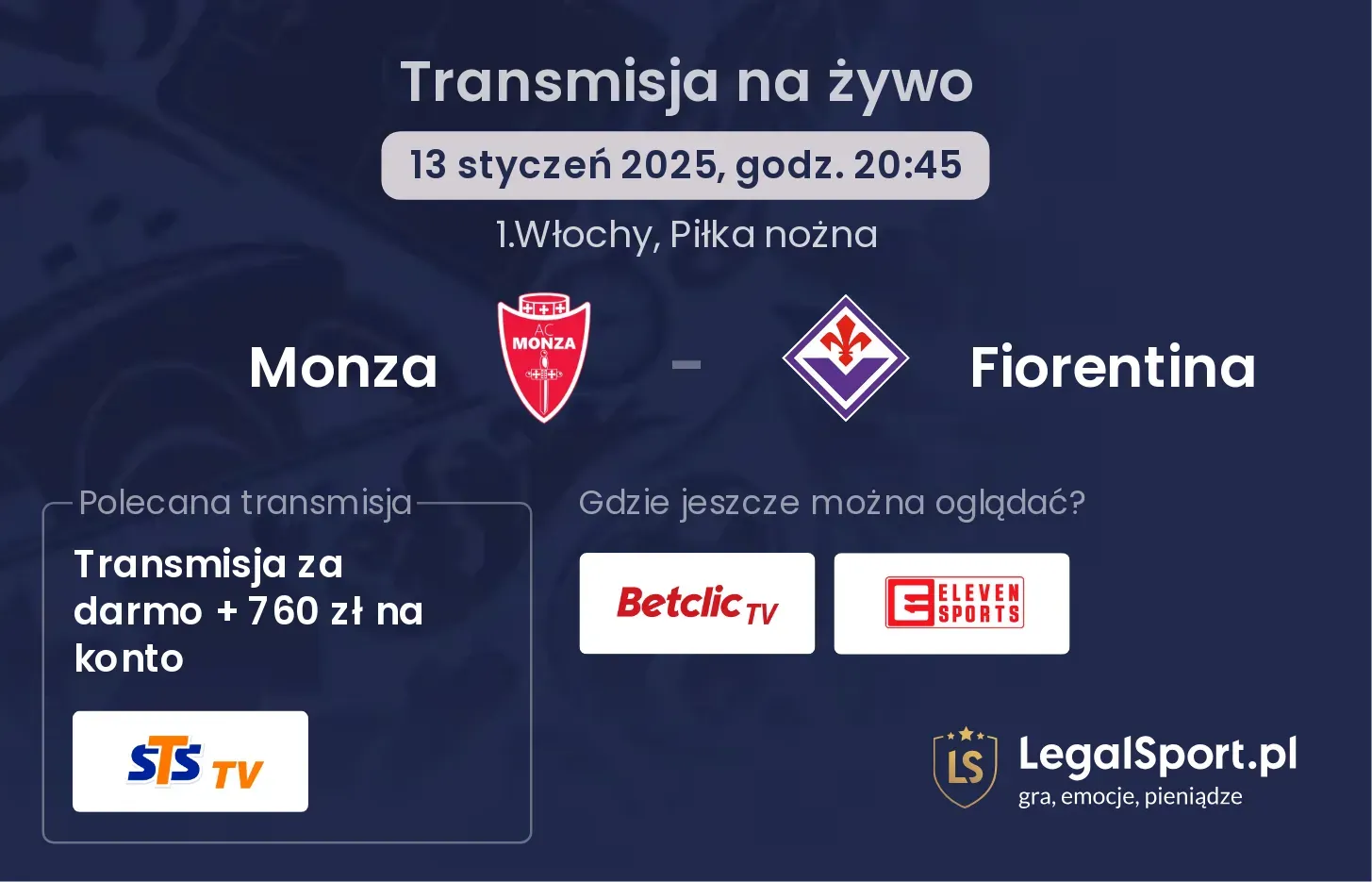 Transmisja na żywo

13 styczeń 2025, godz. 20:45

1.Włochy, Piłka nożna

Monza

AC MONZA

-

Fiorentina

Polecana transmisja

Transmisja za darmo + 760 zł na konto

STS TV

Gdzie jeszcze można oglądać?

Betclic TV

ELEVEN SPORTS

LS

LegalSport.pl

gra, emocje, pieniądze